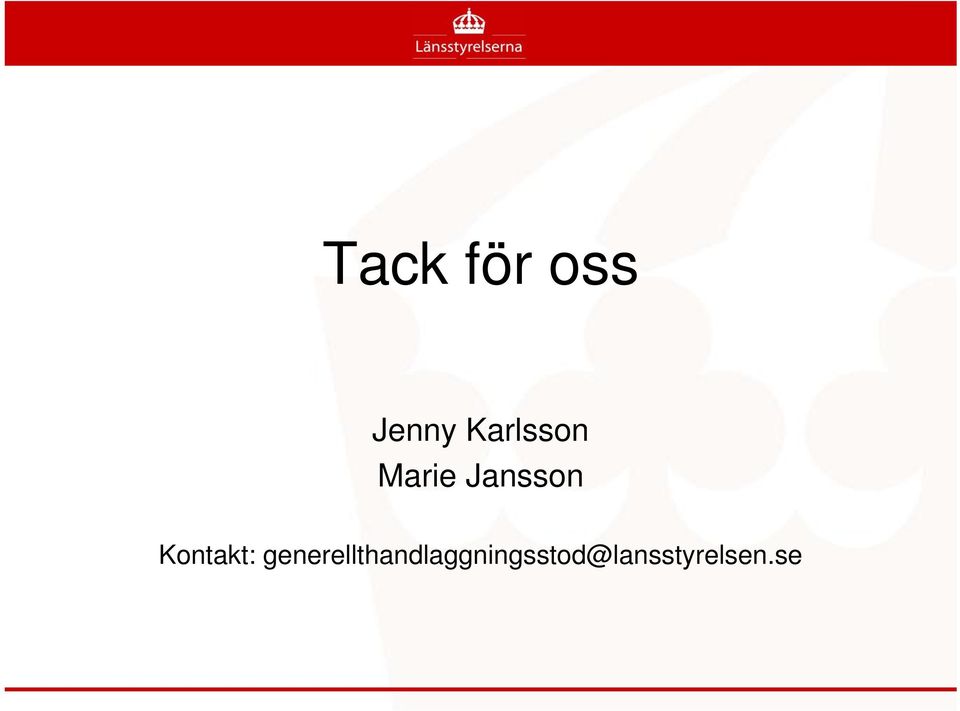 Länsstyrelserna

Tack för oss

Jenny Karlsson
Marie Jansson

Kontakt: generellthandlaggningsstod@lansstyrelsen.se